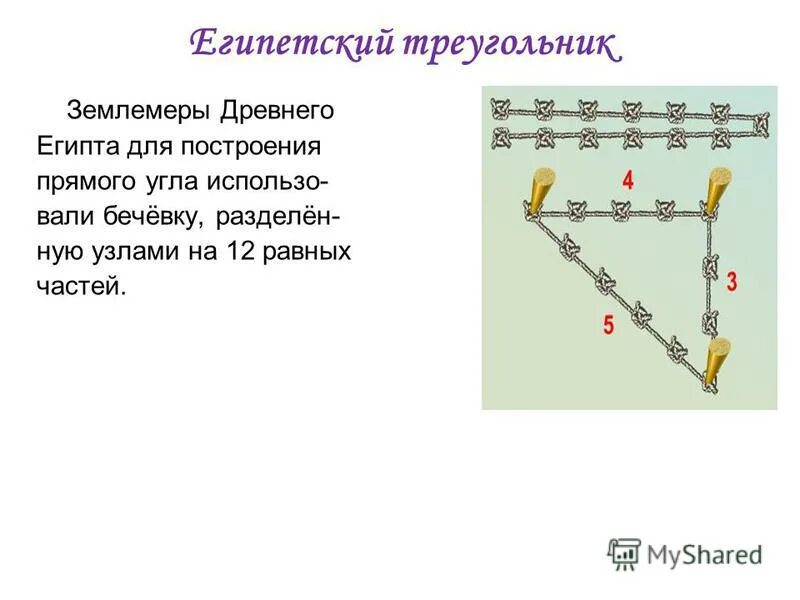 Египетский треугольник

Землемеры Древнего Египта для построения прямого угла использовали бечёвку, разделённую узлами на 12 равных частей.

4

3

5

MyShared